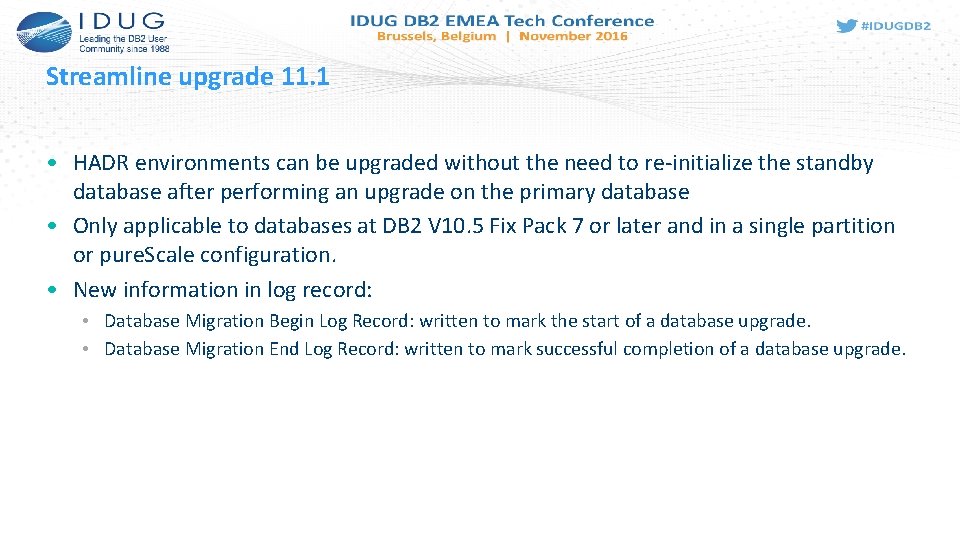 IDUG
Leading the DB2 User Community since 1988

IDUG DB2 EMEA Tech Conference
Brussels, Belgium | November 2016

#IDUGDB2

Streamline upgrade 11.1

• HADR environments can be upgraded without the need to re-initialize the standby database after performing an upgrade on the primary database
• Only applicable to databases at DB2 V10.5 Fix Pack 7 or later and in a single partition or pureScale configuration.
• New information in log record:
  • Database Migration Begin Log Record: written to mark the start of a database upgrade.
  • Database Migration End Log Record: written to mark successful completion of a database upgrade.